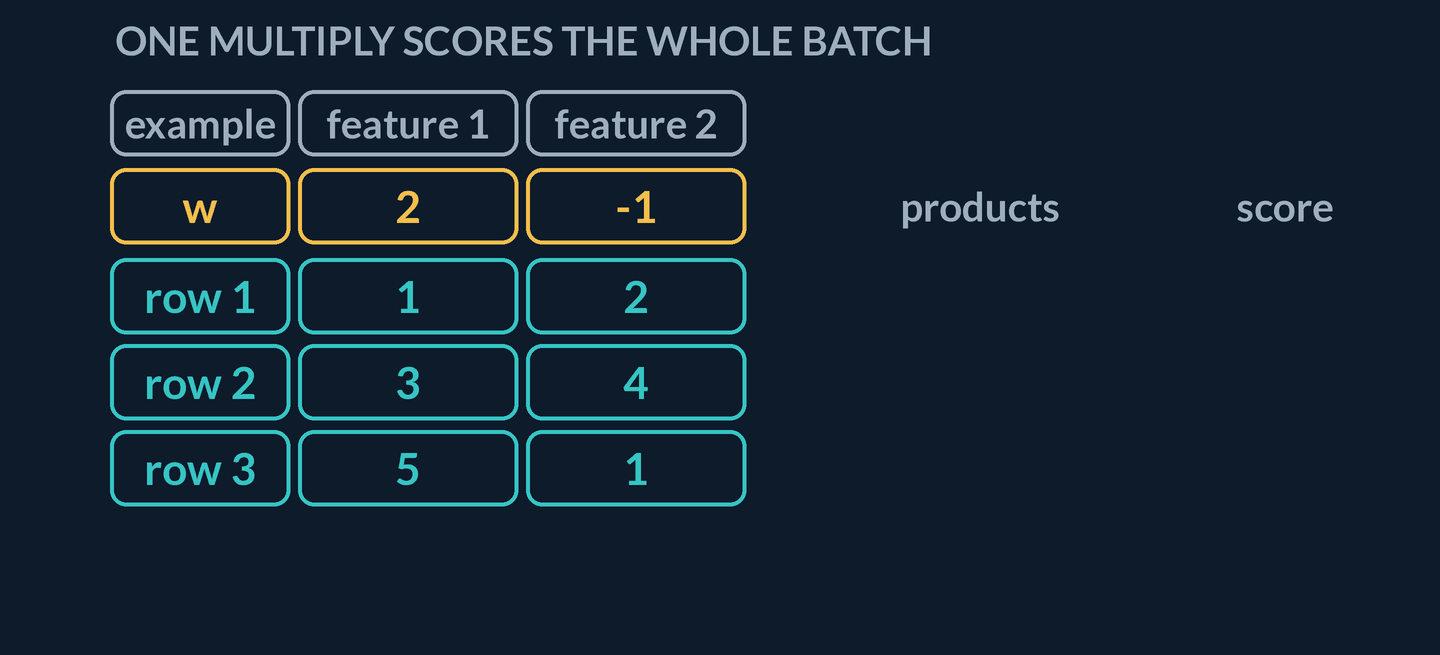 ONE MULTIPLY SCORES THE WHOLE BATCH

| example | feature 1 | feature 2 | products | score |
|---|---|---|---|---|
| w | 2 | -1 | | |
| row 1 | 1 | 2 | | |
| row 2 | 3 | 4 | | |
| row 3 | 5 | 1 | | |